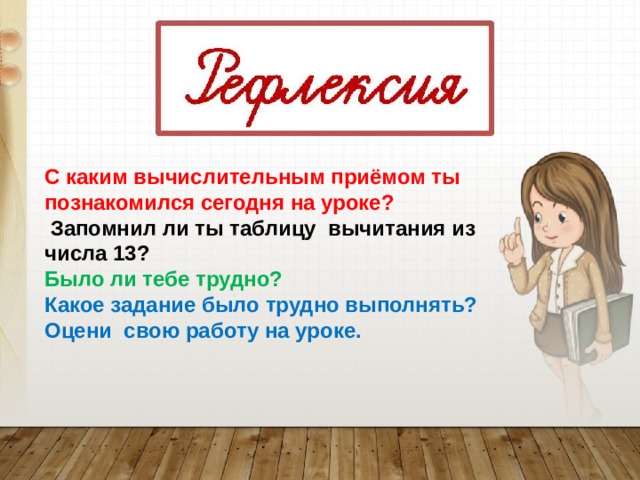 Рефлексия

С каким вычислительным приёмом ты познакомился сегодня на уроке?
Запомнил ли ты таблицу вычитания из числа 13?
Было ли тебе трудно?
Какое задание было трудно выполнять?
Оцени свою работу на уроке.